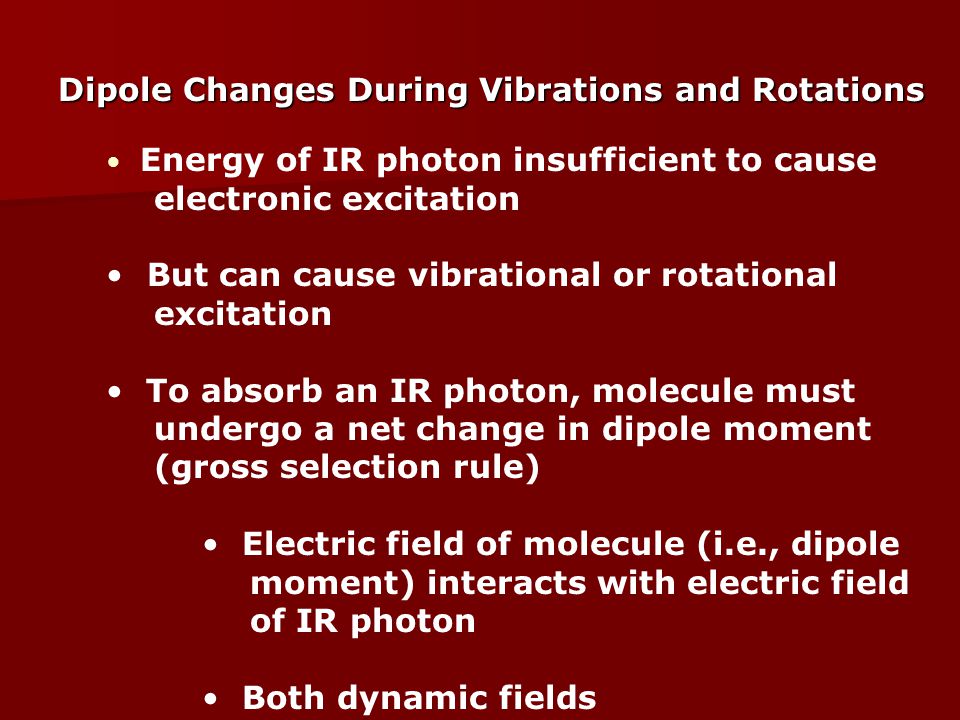 Dipole Changes During Vibrations and Rotations

• Energy of IR photon insufficient to cause electronic excitation

• But can cause vibrational or rotational excitation

• To absorb an IR photon, molecule must undergo a net change in dipole moment (gross selection rule)

• Electric field of molecule (i.e., dipole moment) interacts with electric field of IR photon

• Both dynamic fields